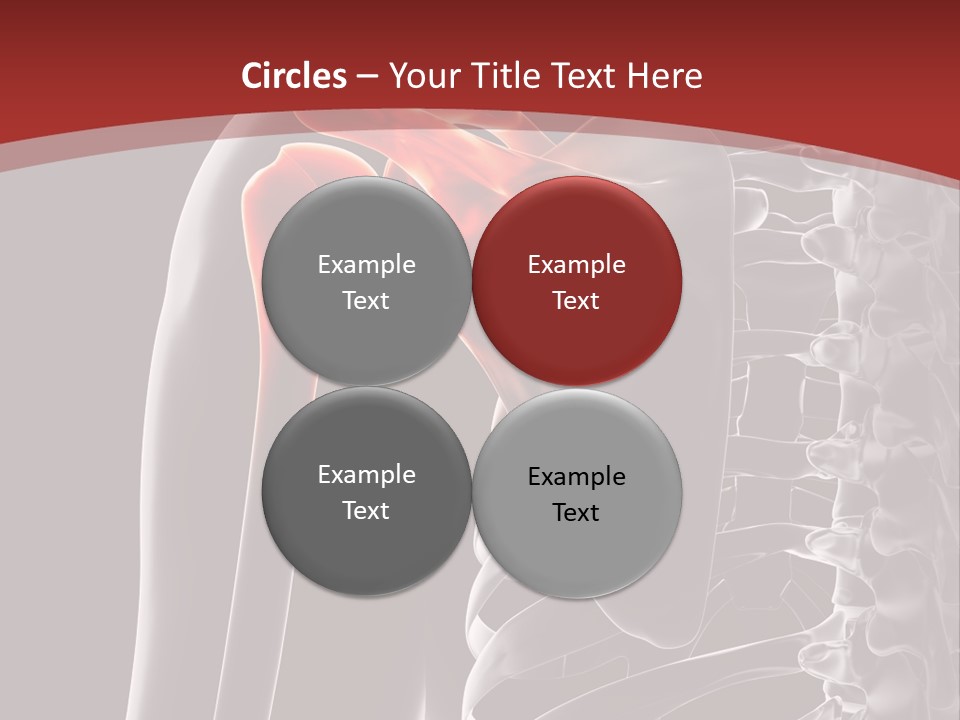 Circles – Your Title Text Here

Example Text

Example Text

Example Text

Example Text